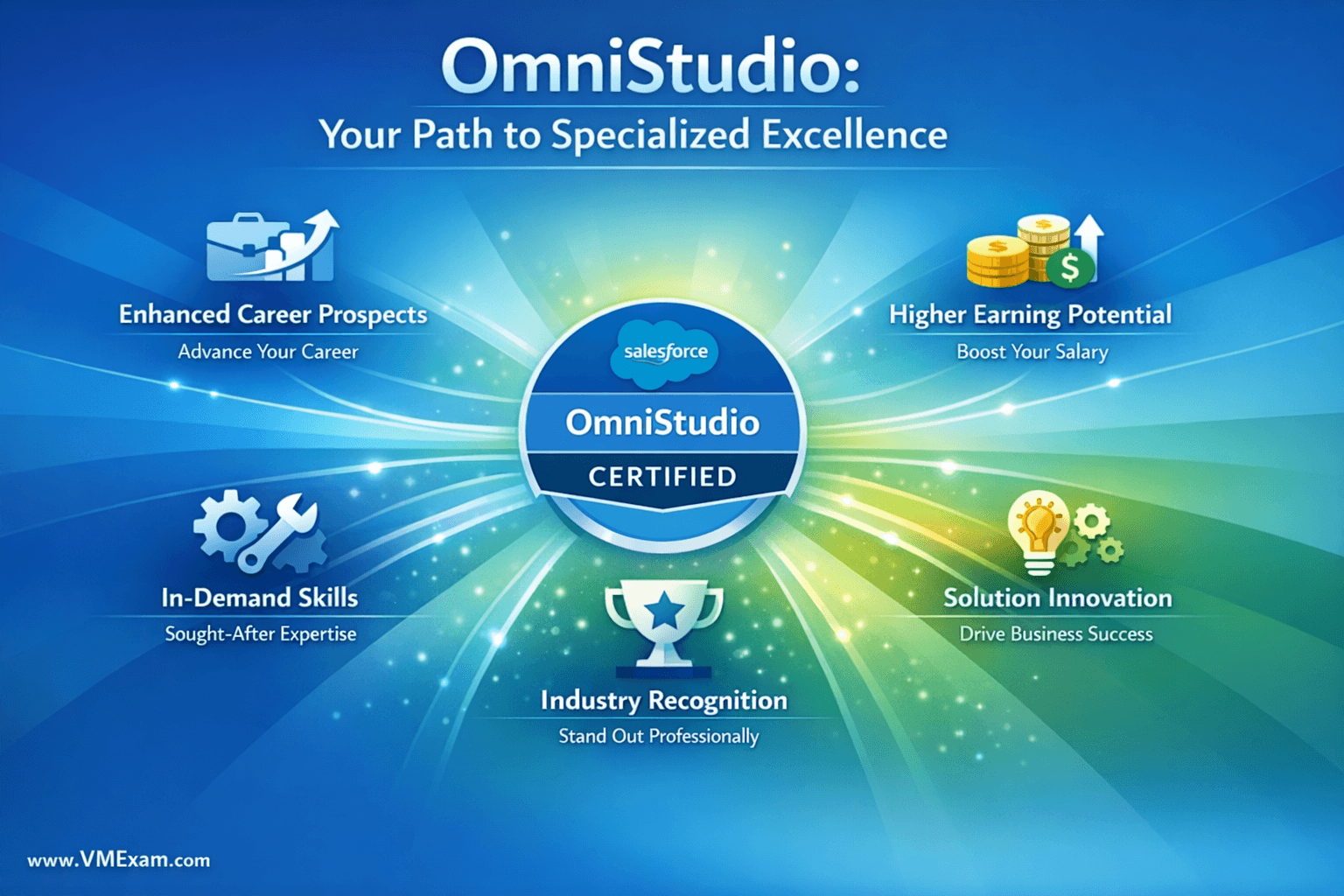 OmniStudio:
Your Path to Specialized Excellence

Enhanced Career Prospects
Advance Your Career

Higher Earning Potential
Boost Your Salary

salesforce
OmniStudio
CERTIFIED

In-Demand Skills
Sought-After Expertise

Solution Innovation
Drive Business Success

Industry Recognition
Stand Out Professionally

www.VMExam.com